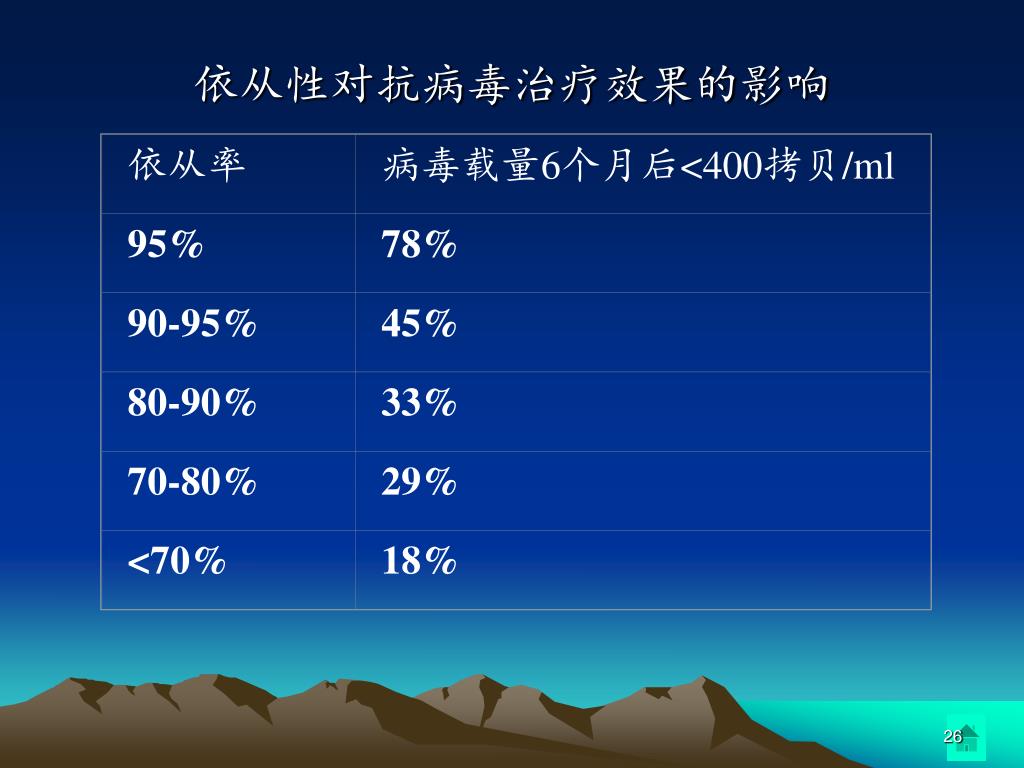 依从性对抗病毒治疗效果的影响

| 依从率 | 病毒载量6个月后<400拷贝/ml |
|---|---|
| 95% | 78% |
| 90-95% | 45% |
| 80-90% | 33% |
| 70-80% | 29% |
| <70% | 18% |

26